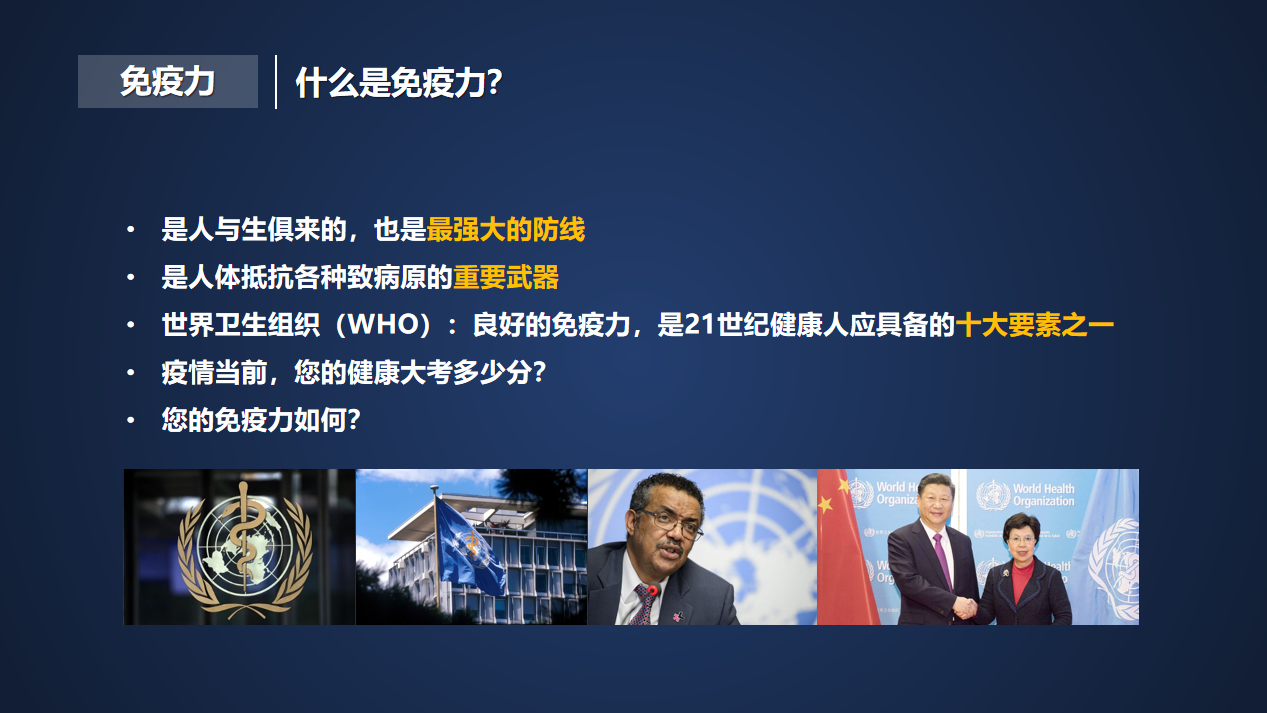 免疫力

什么是免疫力?

• 是人与生俱来的，也是最强大的防线
• 是人体抵抗各种致病原的重要武器
• 世界卫生组织（WHO）：良好的免疫力，是21世纪健康人应具备的十大要素之一
• 疫情当前，您的健康大考多少分?
• 您的免疫力如何?

World Health Organization
World Health Organization